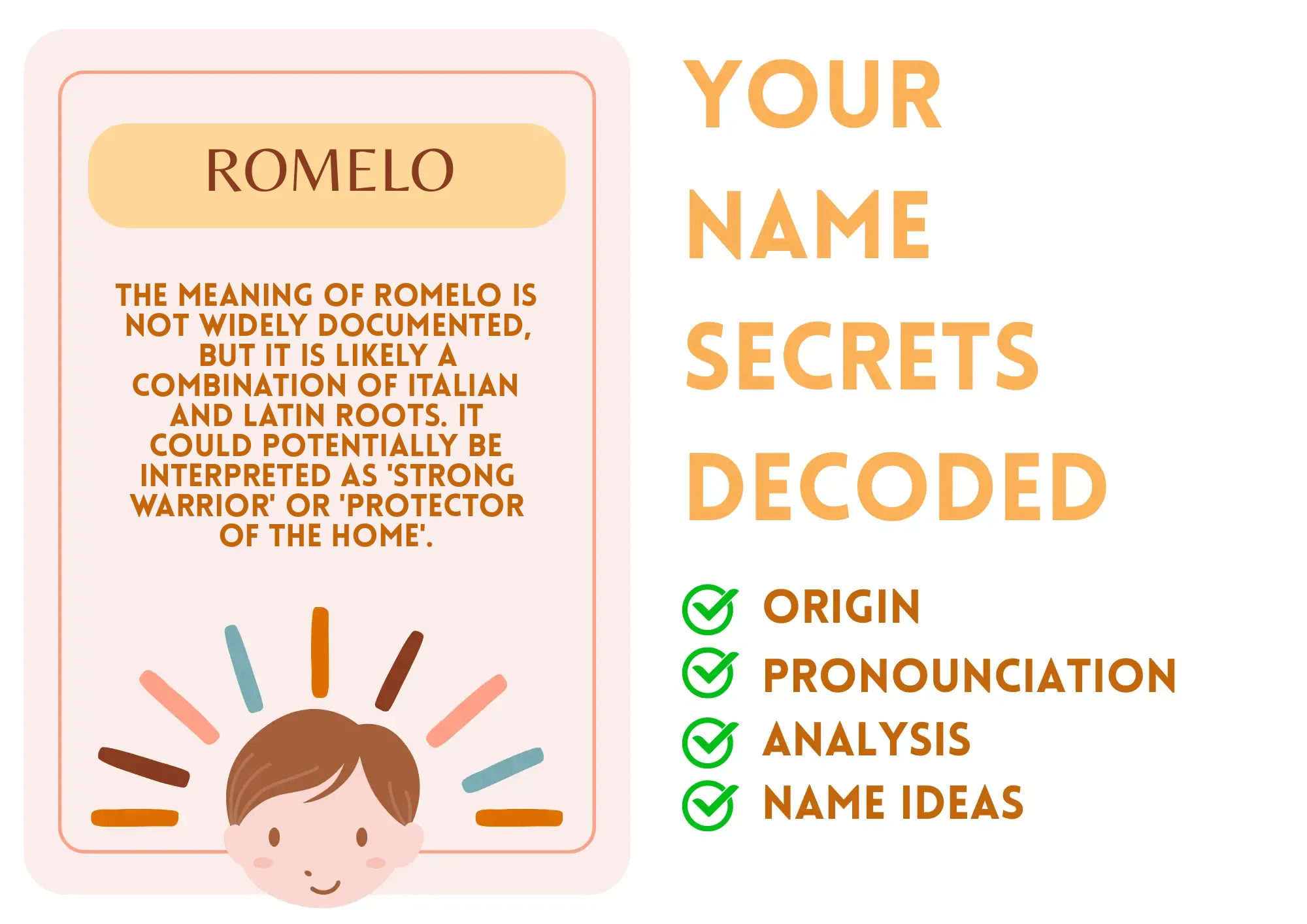 ROMELO

THE MEANING OF ROMELO IS NOT WIDELY DOCUMENTED, BUT IT IS LIKELY A COMBINATION OF ITALIAN AND LATIN ROOTS. IT COULD POTENTIALLY BE INTERPRETED AS 'STRONG WARRIOR' OR 'PROTECTOR OF THE HOME'.

YOUR NAME SECRETS DECODED

ORIGIN
PRONOUNCIATION
ANALYSIS
NAME IDEAS